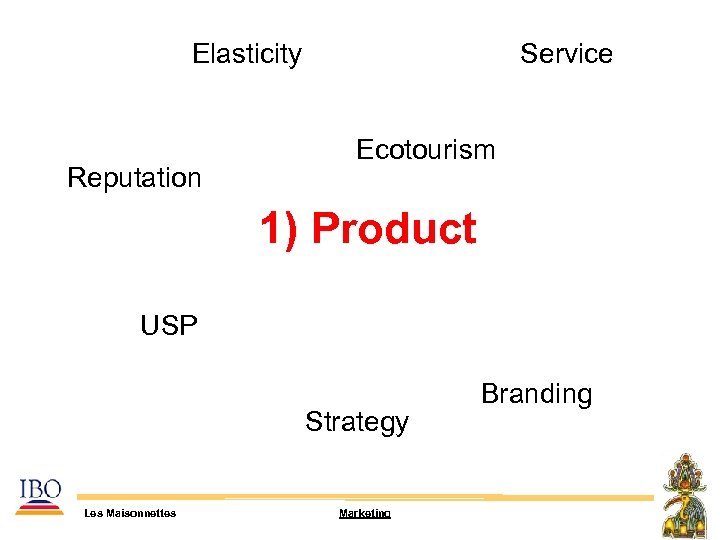 Elasticity

Service

Ecotourism

Reputation

1) Product

USP

Branding

Strategy

IBO

Les Maisonnettes

Marketing